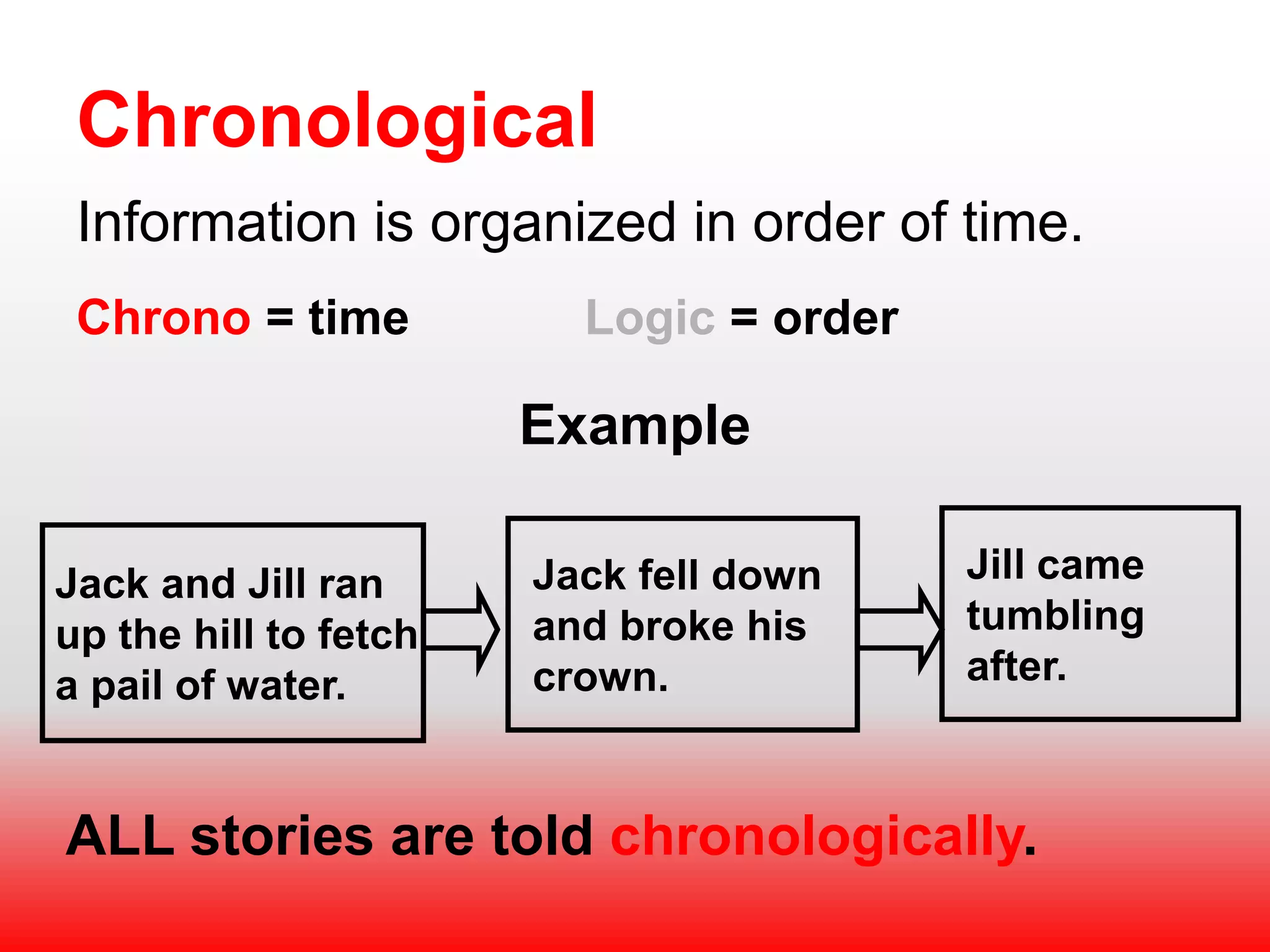 Chronological

Information is organized in order of time.

Chrono = time

Logic = order

Example

Jack and Jill ran up the hill to fetch a pail of water.

Jack fell down and broke his crown.

Jill came tumbling after.

ALL stories are told chronologically.